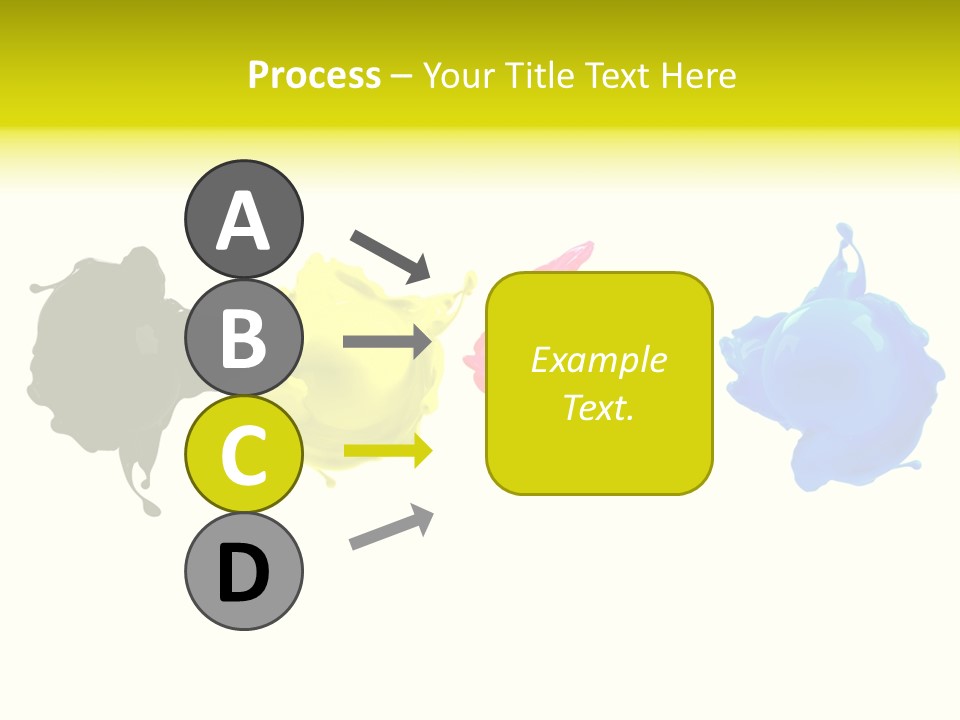 Process – Your Title Text Here

A

B

C

D

Example Text.